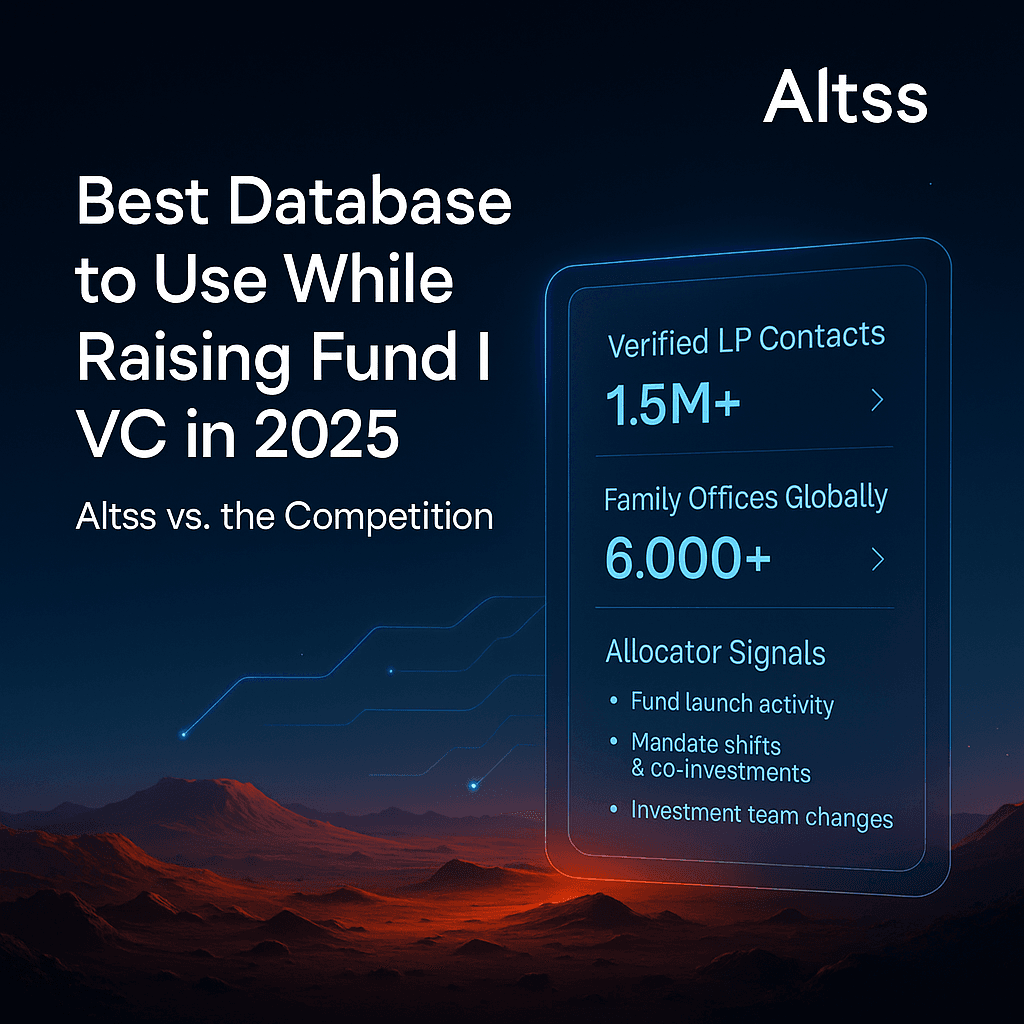 Altss

Best Database to Use While Raising Fund I VC in 2025

Altss vs. the Competition

Verified LP Contacts
1.5M+ >

Family Offices Globally
6.000+ >

Allocator Signals
• Fund launch activity
• Mandate shifts & co-investments
• Investment team changes